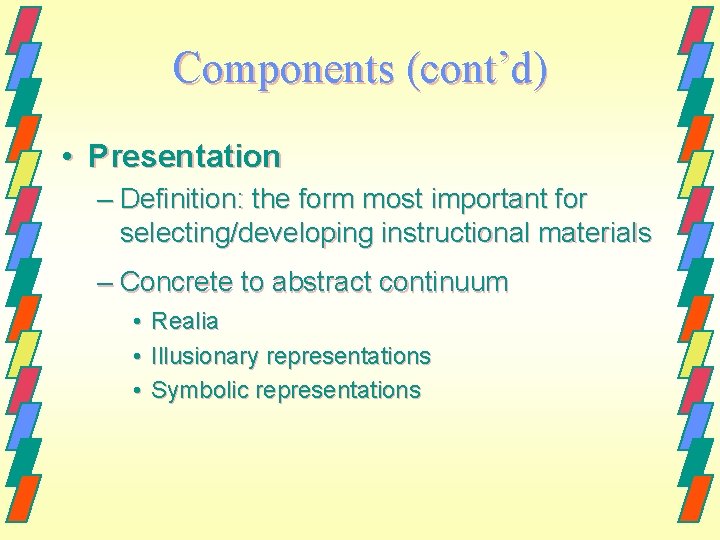 Components (cont'd)

• Presentation

– Definition: the form most important for selecting/developing instructional materials

– Concrete to abstract continuum

• Realia
• Illusionary representations
• Symbolic representations